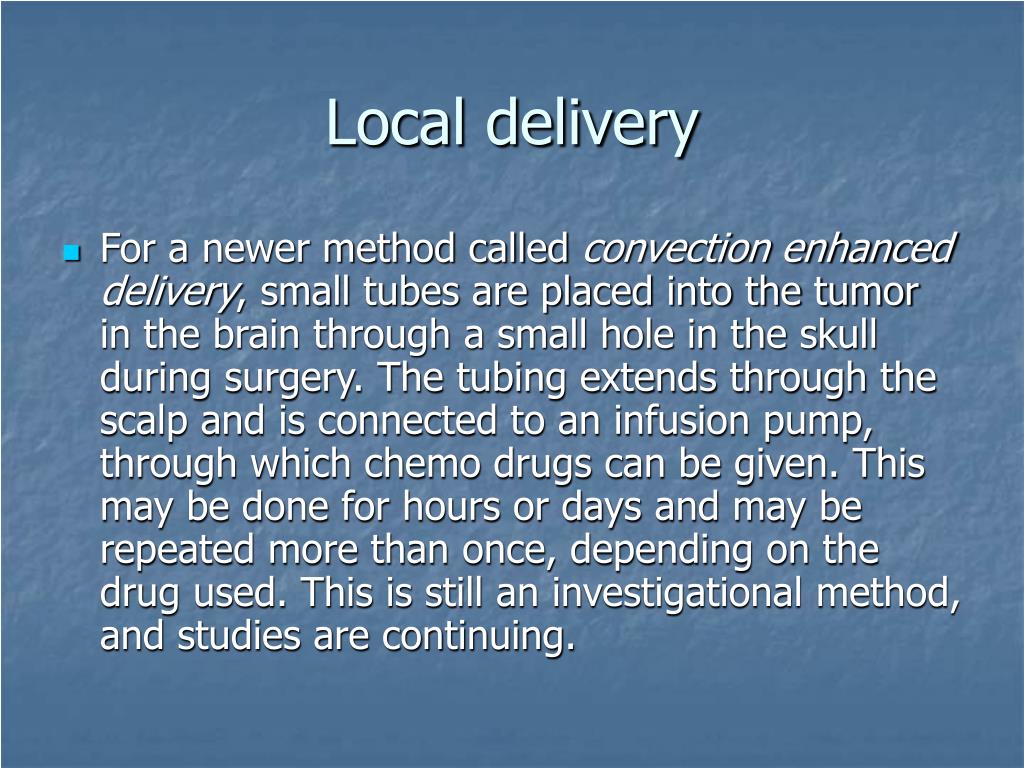 Local delivery

For a newer method called convection enhanced delivery, small tubes are placed into the tumor in the brain through a small hole in the skull during surgery. The tubing extends through the scalp and is connected to an infusion pump, through which chemo drugs can be given. This may be done for hours or days and may be repeated more than once, depending on the drug used. This is still an investigational method, and studies are continuing.